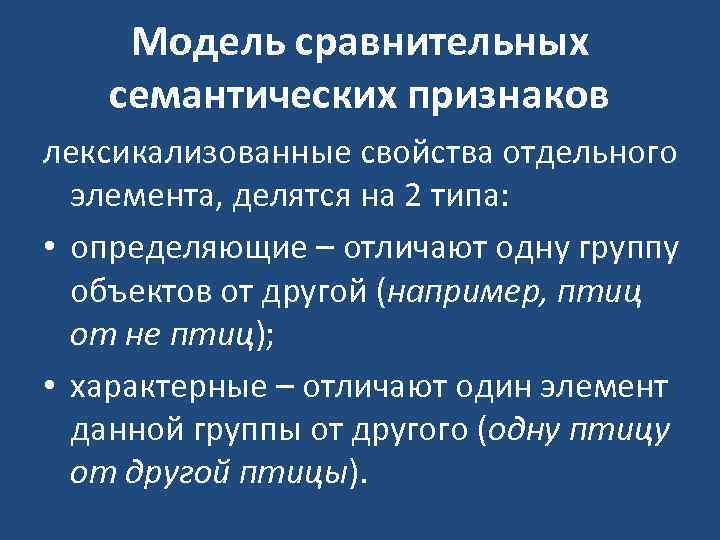 Модель сравнительных семантических признаков

лексикализованные свойства отдельного элемента, делятся на 2 типа:

• определяющие – отличают одну группу объектов от другой (например, птиц от не птиц);

• характерные – отличают один элемент данной группы от другого (одну птицу от другой птицы).